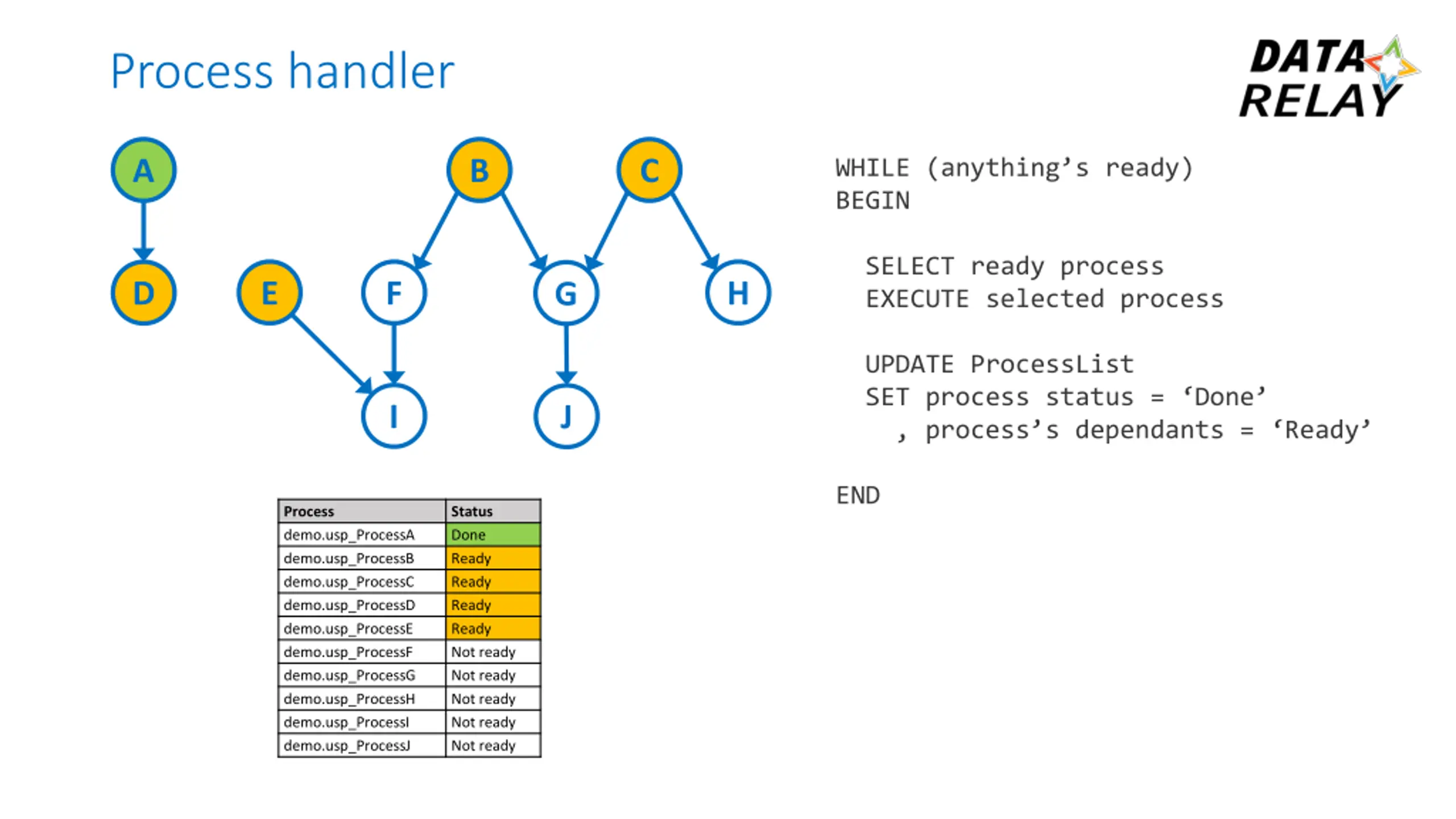 Process handler

DATA RELAY

A B C
D E F G H
I J

| Process | Status |
|---|---|
| demo.usp_ProcessA | Done |
| demo.usp_ProcessB | Ready |
| demo.usp_ProcessC | Ready |
| demo.usp_ProcessD | Ready |
| demo.usp_ProcessE | Ready |
| demo.usp_ProcessF | Not ready |
| demo.usp_ProcessG | Not ready |
| demo.usp_ProcessH | Not ready |
| demo.usp_ProcessI | Not ready |
| demo.usp_ProcessJ | Not ready |

WHILE (anything’s ready)
BEGIN

SELECT ready process
EXECUTE selected process

UPDATE ProcessList
SET process status = ‘Done’
, process’s dependants = ‘Ready’

END